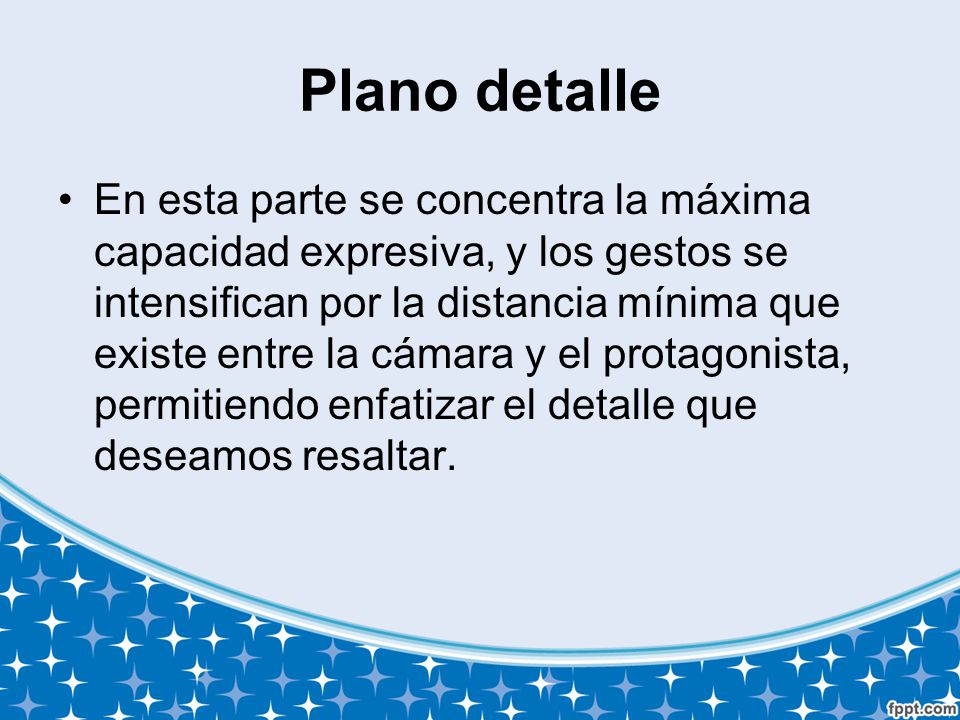 Plano detalle

• En esta parte se concentra la máxima capacidad expresiva, y los gestos se intensifican por la distancia mínima que existe entre la cámara y el protagonista, permitiendo enfatizar el detalle que deseamos resaltar.

fppt.com